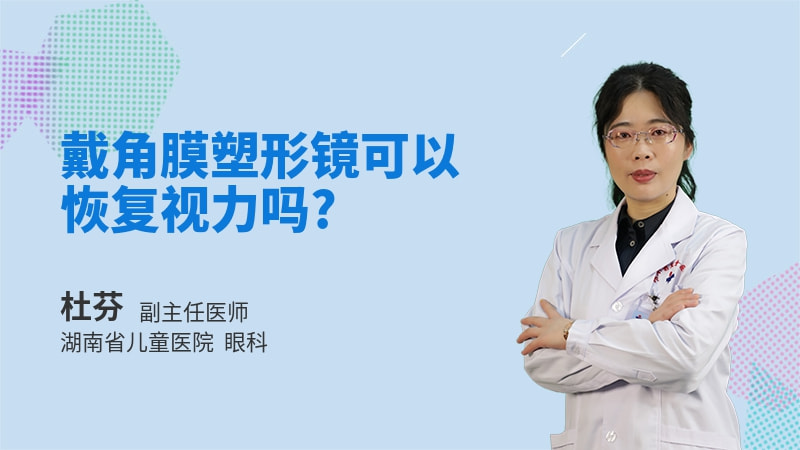 戴角膜塑形镜可以恢复视力吗?

杜芬 副主任医师
湖南省儿童医院 眼科